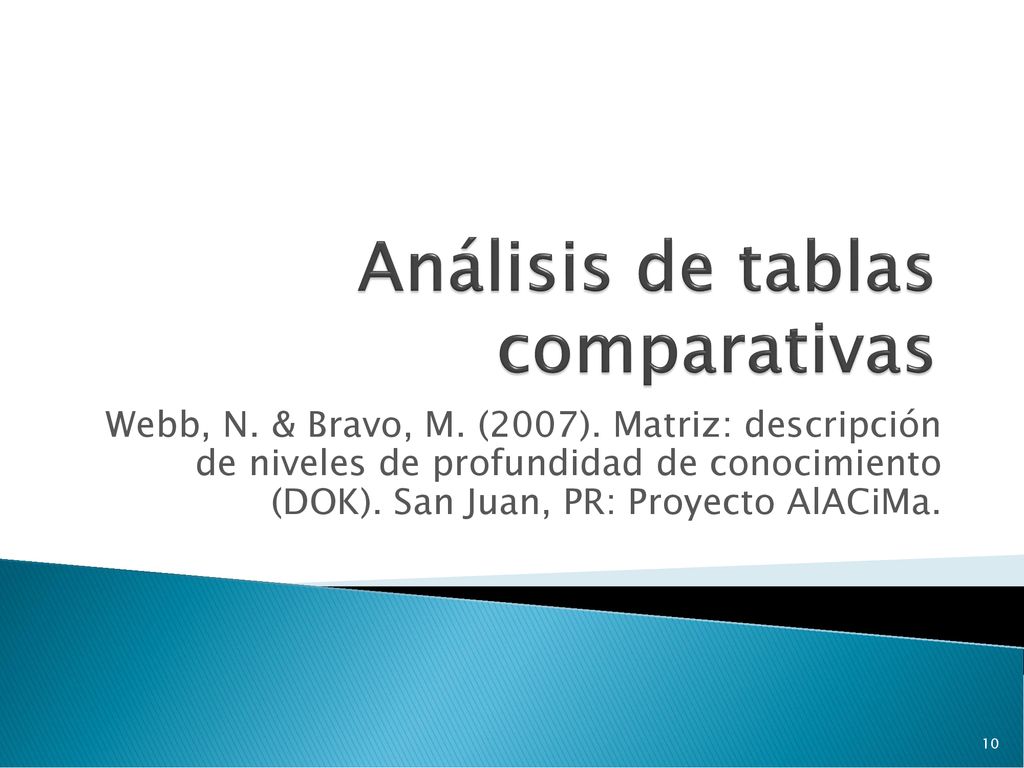 Análisis de tablas comparativas

Webb, N. & Bravo, M. (2007). Matriz: descripción de niveles de profundidad de conocimiento (DOK). San Juan, PR: Proyecto AlACiMa.

10